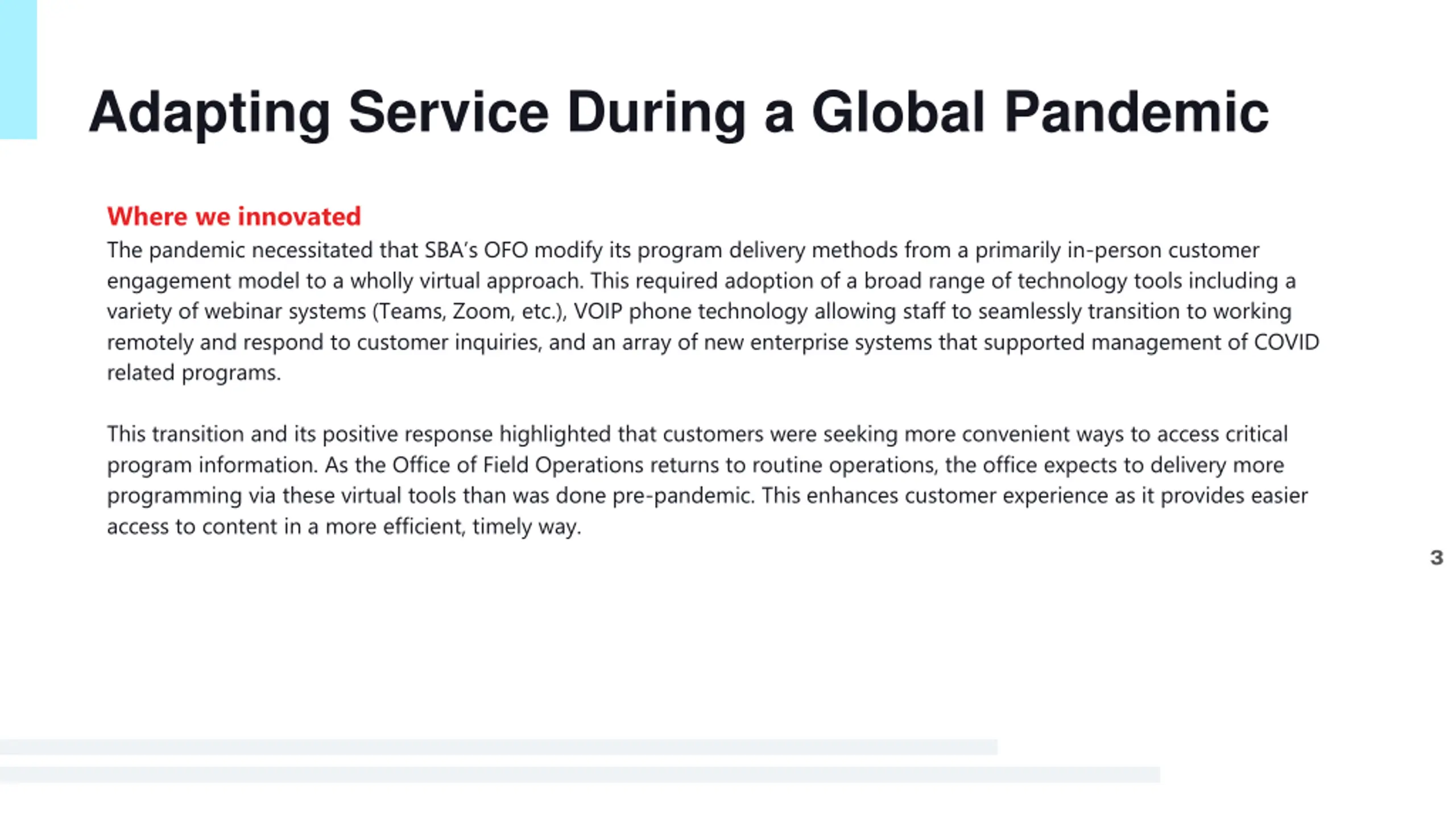 Adapting Service During a Global Pandemic

Where we innovated
The pandemic necessitated that SBA's OFO modify its program delivery methods from a primarily in-person customer engagement model to a wholly virtual approach. This required adoption of a broad range of technology tools including a variety of webinar systems (Teams, Zoom, etc.), VOIP phone technology allowing staff to seamlessly transition to working remotely and respond to customer inquiries, and an array of new enterprise systems that supported management of COVID related programs.

This transition and its positive response highlighted that customers were seeking more convenient ways to access critical program information. As the Office of Field Operations returns to routine operations, the office expects to delivery more programming via these virtual tools than was done pre-pandemic. This enhances customer experience as it provides easier access to content in a more efficient, timely way.

3